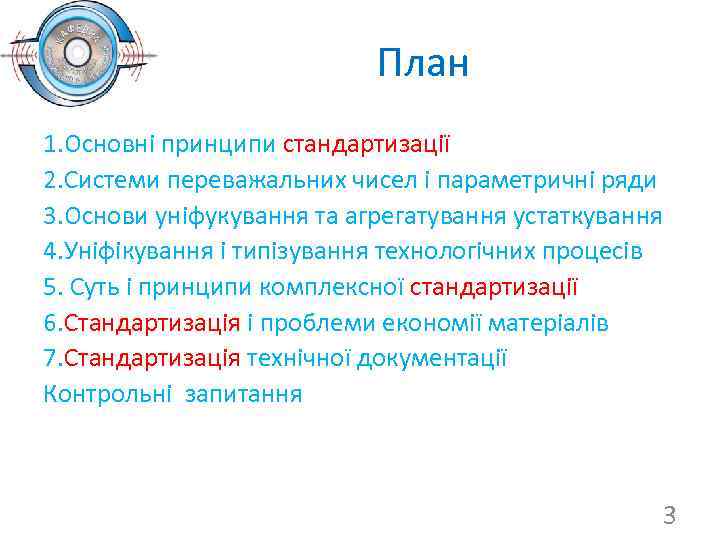 План

1.Основні принципи стандартизації
2.Системи переважальних чисел і параметричні ряди
3.Основи уніфукування та агрегатування устаткування
4.Уніфікування і типізування технологічних процесів
5. Суть і принципи комплексної стандартизації
6.Стандартизація і проблеми економії матеріалів
7.Стандартизація технічної документації
Контрольні запитання

3